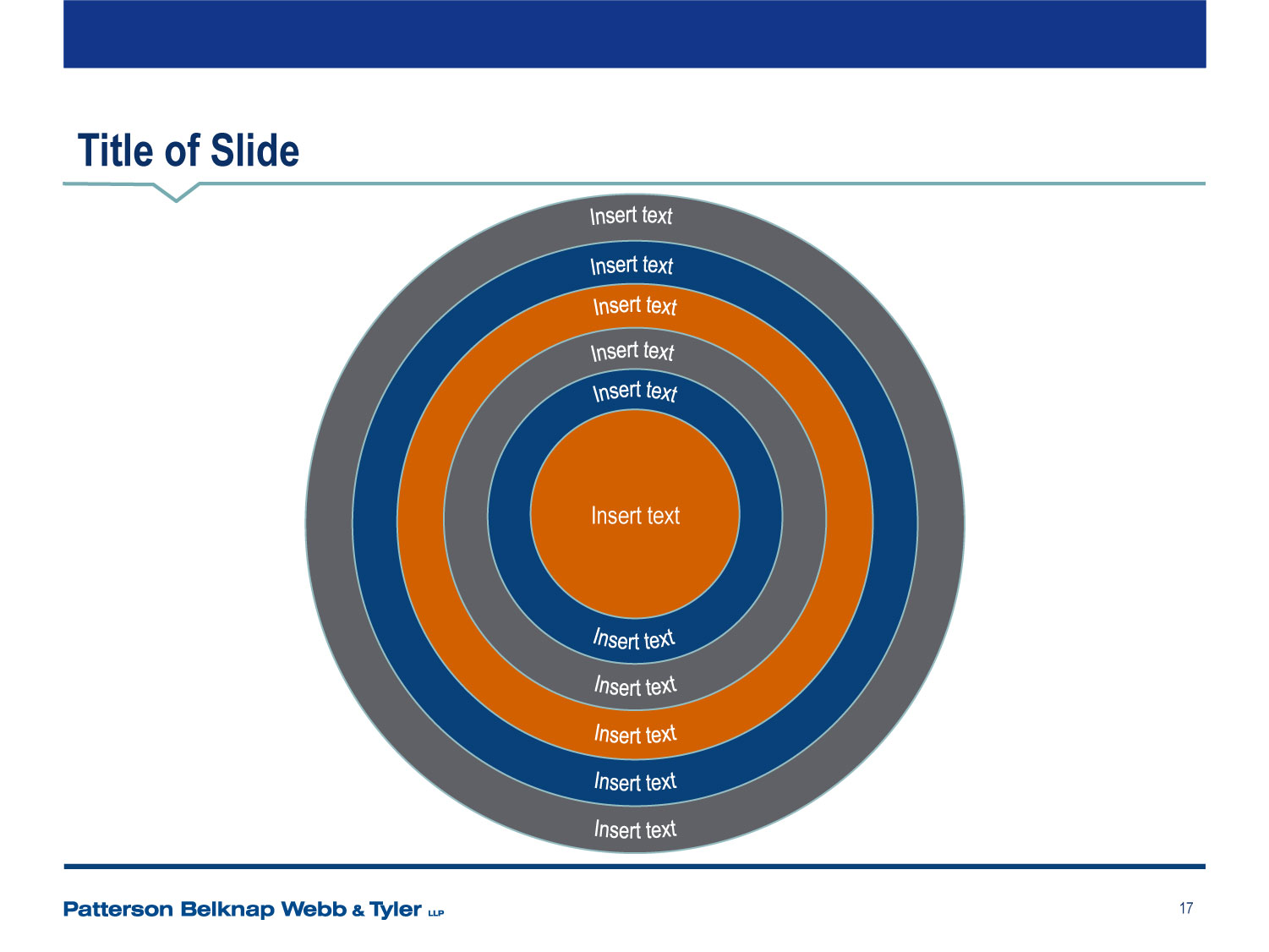 Title of Slide

Insert text

Insert text

Insert text

Insert text

Insert text

Insert text

Insert text

Insert text

Insert text

Insert text

Insert text

Patterson Belknap Webb & Tyler LLP

17